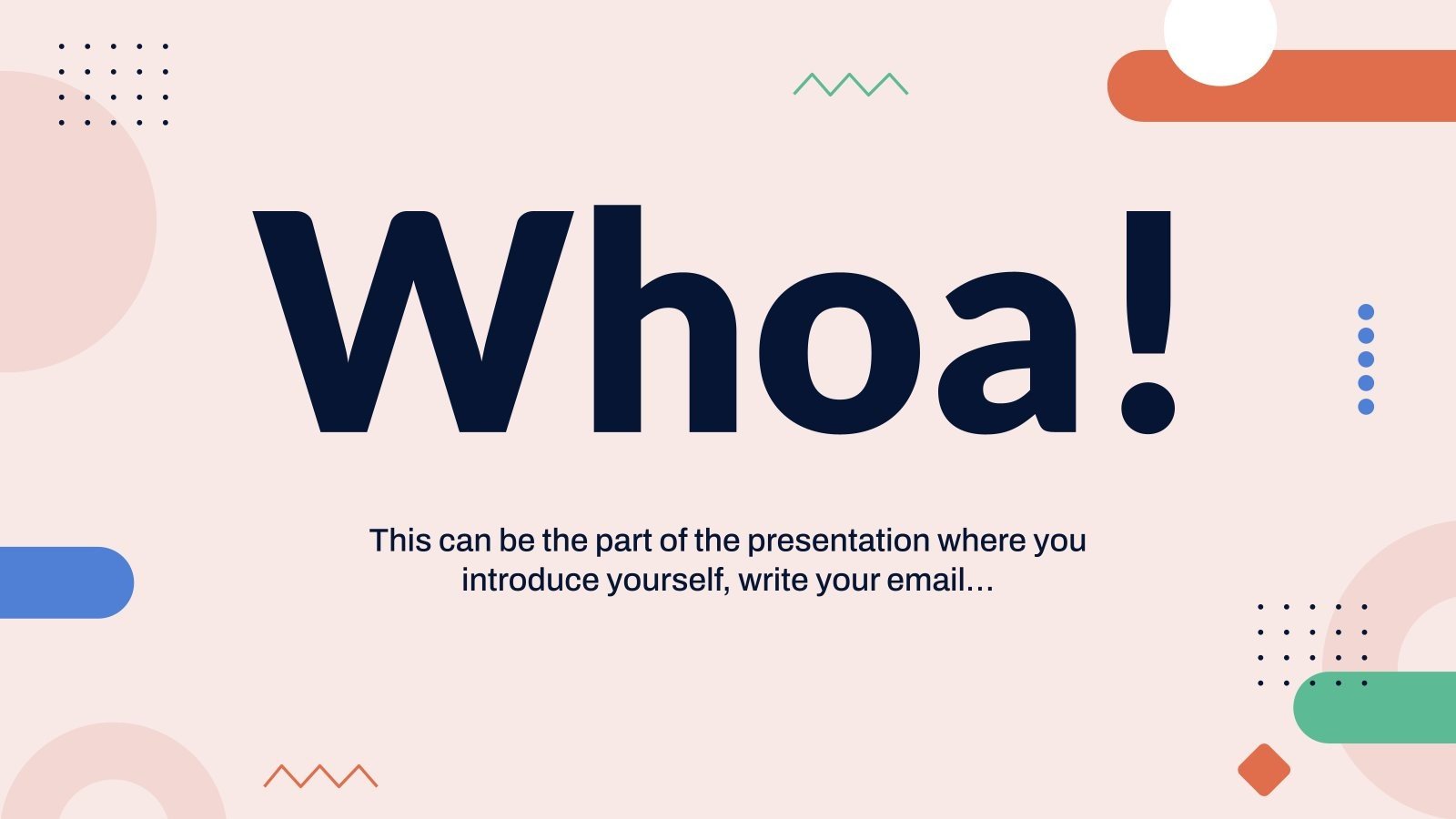 Whoa!

This can be the part of the presentation where you introduce yourself, write your email…